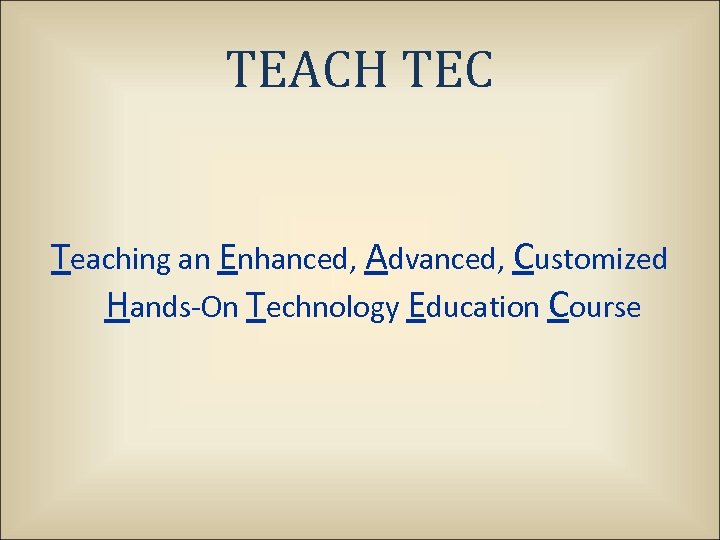 TEACH TEC

Teaching an Enhanced, Advanced, Customized Hands-On Technology Education Course